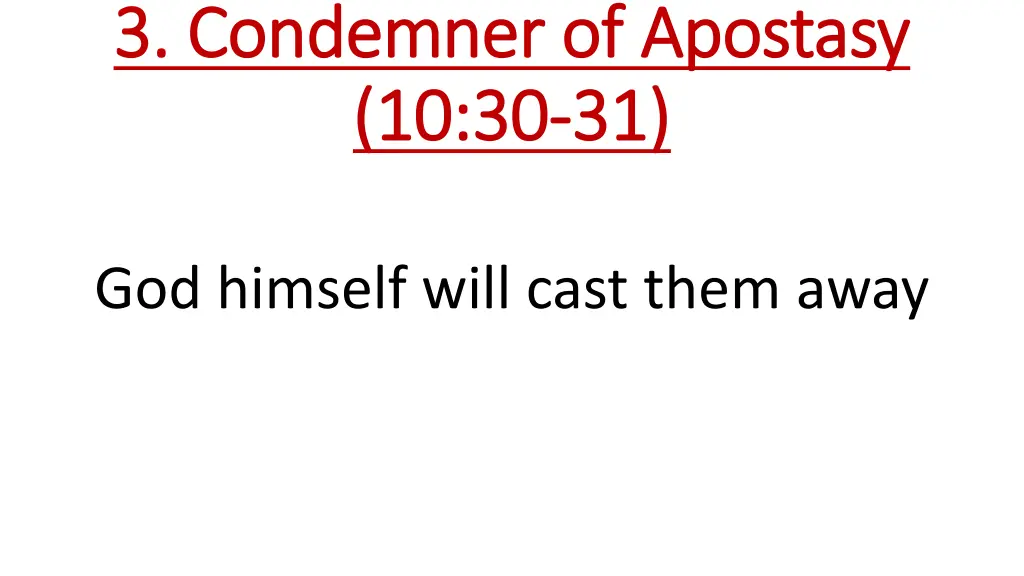 3. Condemner of Apostasy (10:30-31)

God himself will cast them away